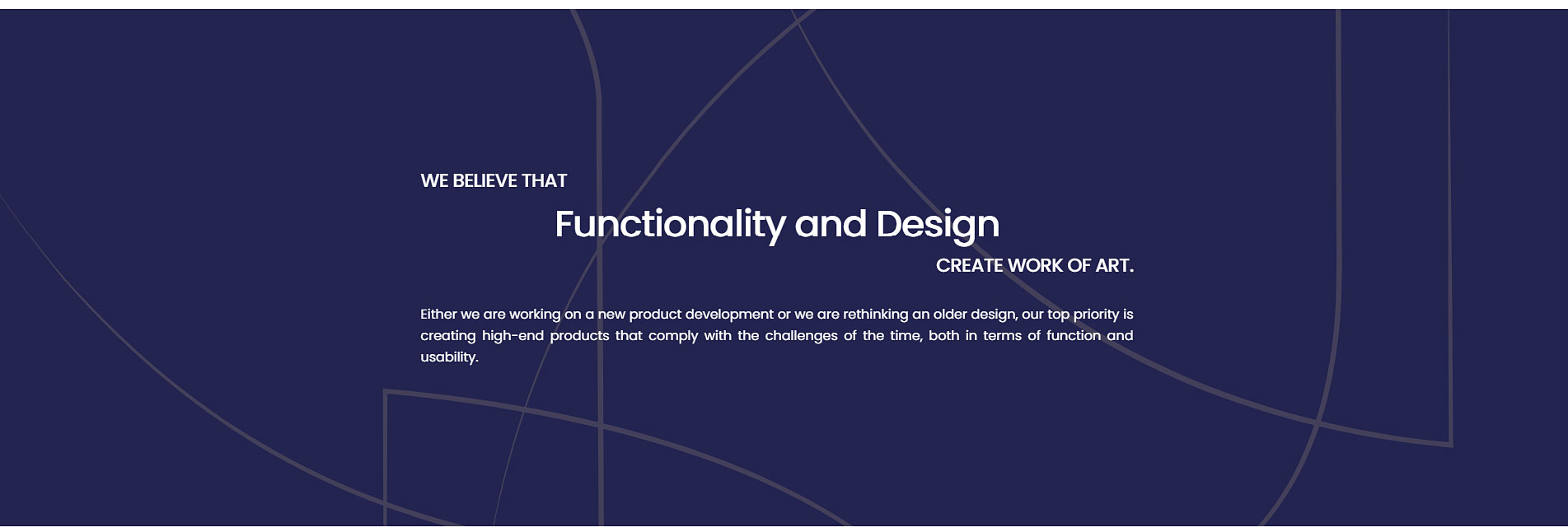 WE BELIEVE THAT

Functionality and Design

CREATE WORK OF ART.

Either we are working on a new product development or we are rethinking an older design, our top priority is creating high-end products that comply with the challenges of the time, both in terms of function and usability.